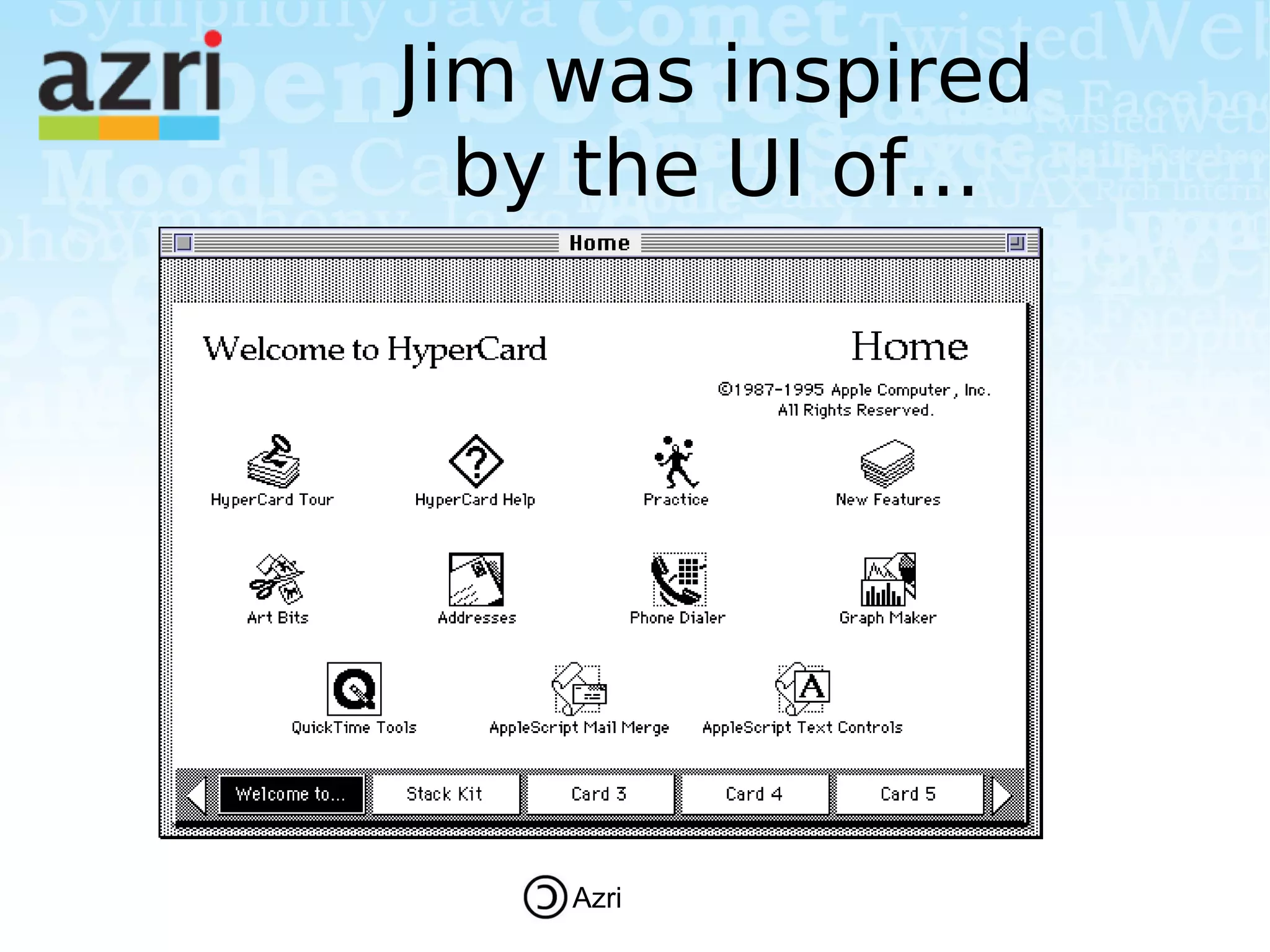 azri

Jim was inspired by the UI of...

Home

Welcome to HyperCard

Home

©1987-1995 Apple Computer, Inc.
All Rights Reserved.

HyperCard Tour

HyperCard Help

Practice

New Features

Art Bits

Addresses

Phone Dialer

Graph Maker

QuickTime Tools

AppleScript Mail Merge

AppleScript Text Controls

Welcome to...

Stack Kit

Card 3

Card 4

Card 5

Azri